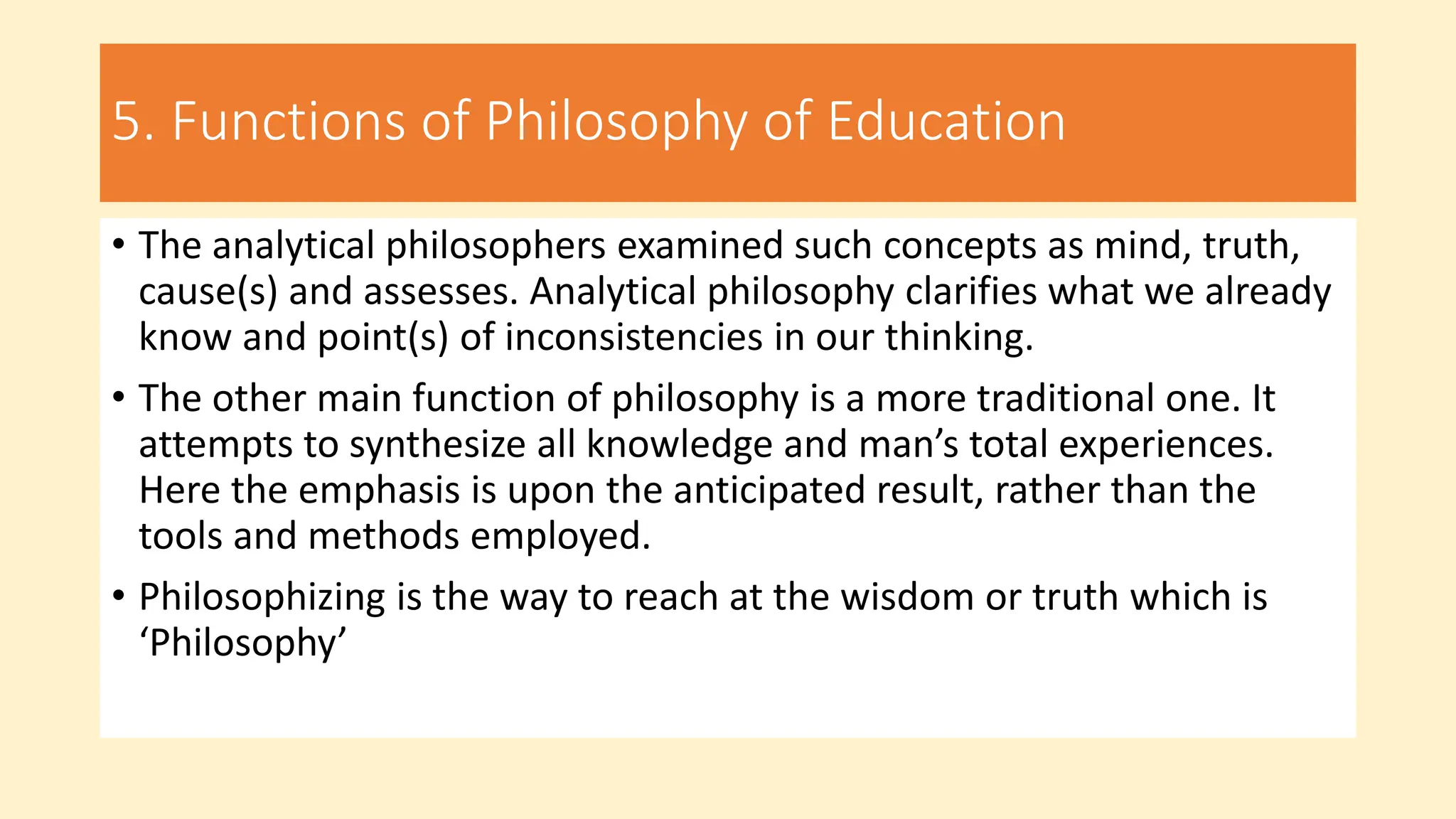 5. Functions of Philosophy of Education

• The analytical philosophers examined such concepts as mind, truth, cause(s) and assesses. Analytical philosophy clarifies what we already know and point(s) of inconsistencies in our thinking.

• The other main function of philosophy is a more traditional one. It attempts to synthesize all knowledge and man’s total experiences. Here the emphasis is upon the anticipated result, rather than the tools and methods employed.

• Philosophizing is the way to reach at the wisdom or truth which is ‘Philosophy’